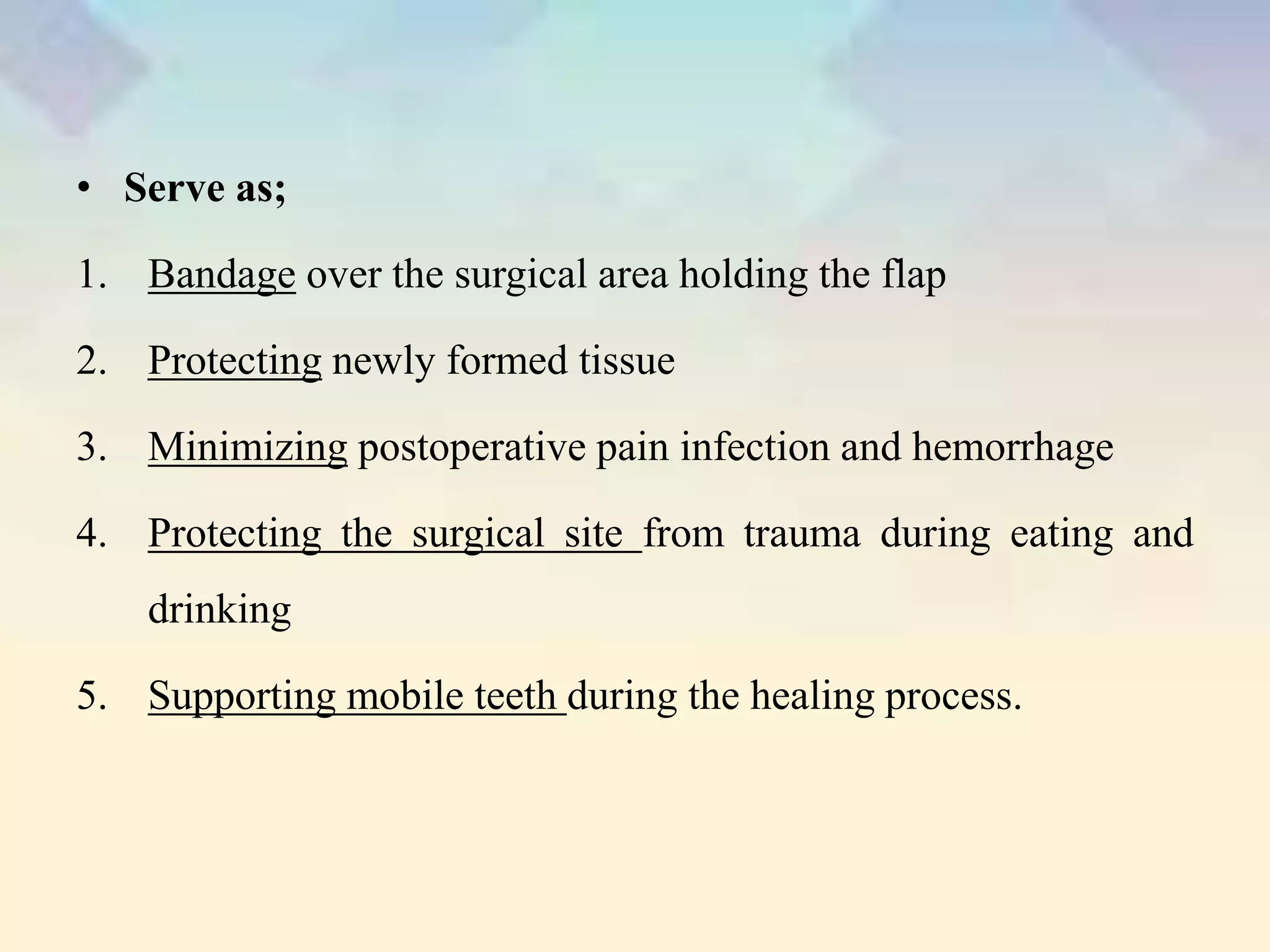 • Serve as;

1. Bandage over the surgical area holding the flap

2. Protecting newly formed tissue

3. Minimizing postoperative pain infection and hemorrhage

4. Protecting the surgical site from trauma during eating and drinking

5. Supporting mobile teeth during the healing process.